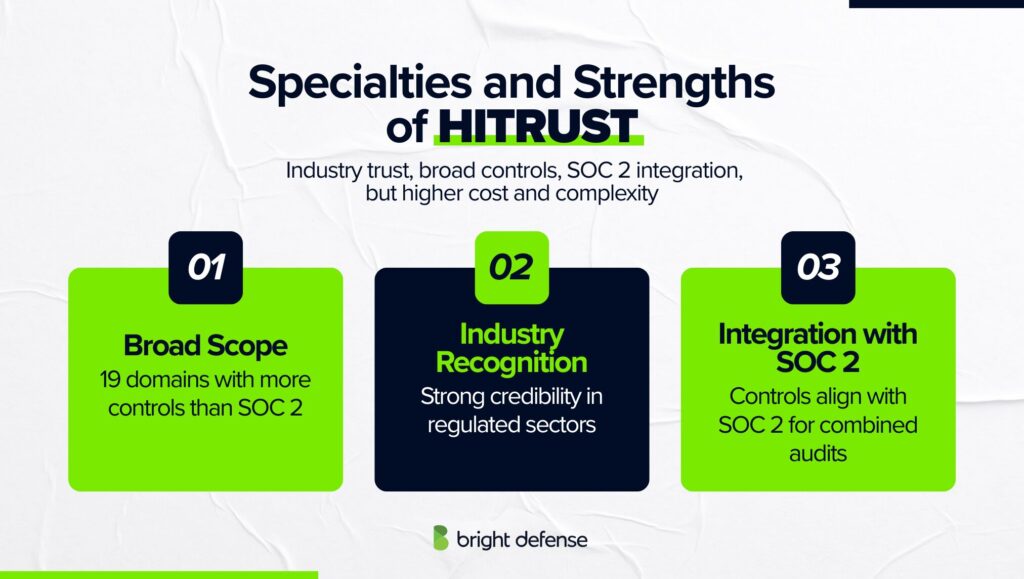 Specialties and Strengths of HITRUST

Industry trust, broad controls, SOC 2 integration, but higher cost and complexity

01

Broad Scope

19 domains with more controls than SOC 2

02

Industry Recognition

Strong credibility in regulated sectors

03

Integration with SOC 2

Controls align with SOC 2 for combined audits

bright defense